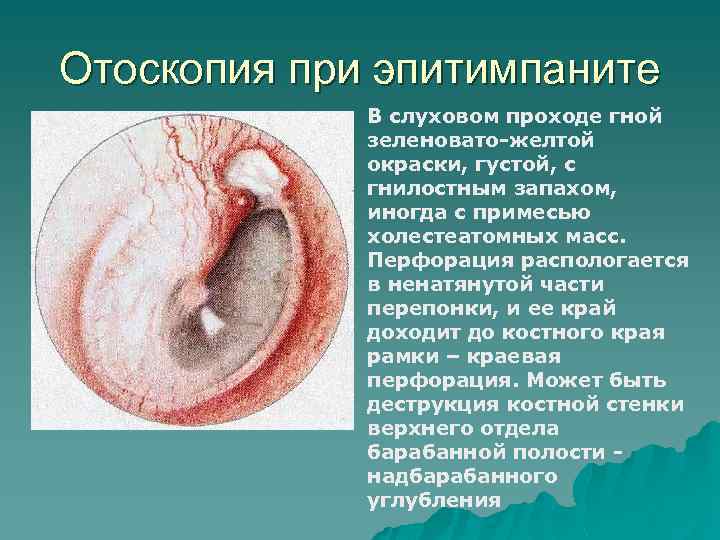 Отоскопия при эпитимпаните

В слуховом проходе гной зеленовато-желтой окраски, густой, с гнилостным запахом, иногда с примесью холестеатомных масс. Перфорация распологается в ненатянутой части перепонки, и ее край доходит до костного края рамки – краевая перфорация. Может быть деструкция костной стенки верхнего отдела барабанной полости - надбарабанного углубления